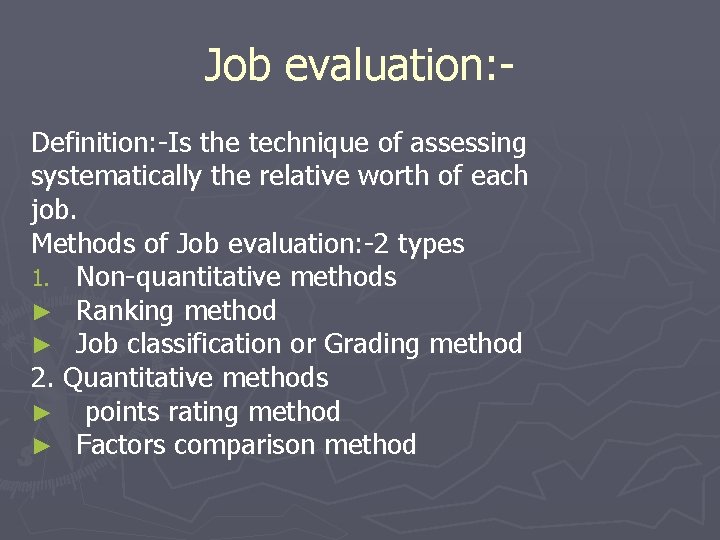 Job evaluation:-

Definition:-Is the technique of assessing systematically the relative worth of each job.
Methods of Job evaluation:-2 types
1. Non-quantitative methods
► Ranking method
► Job classification or Grading method
2. Quantitative methods
► points rating method
► Factors comparison method